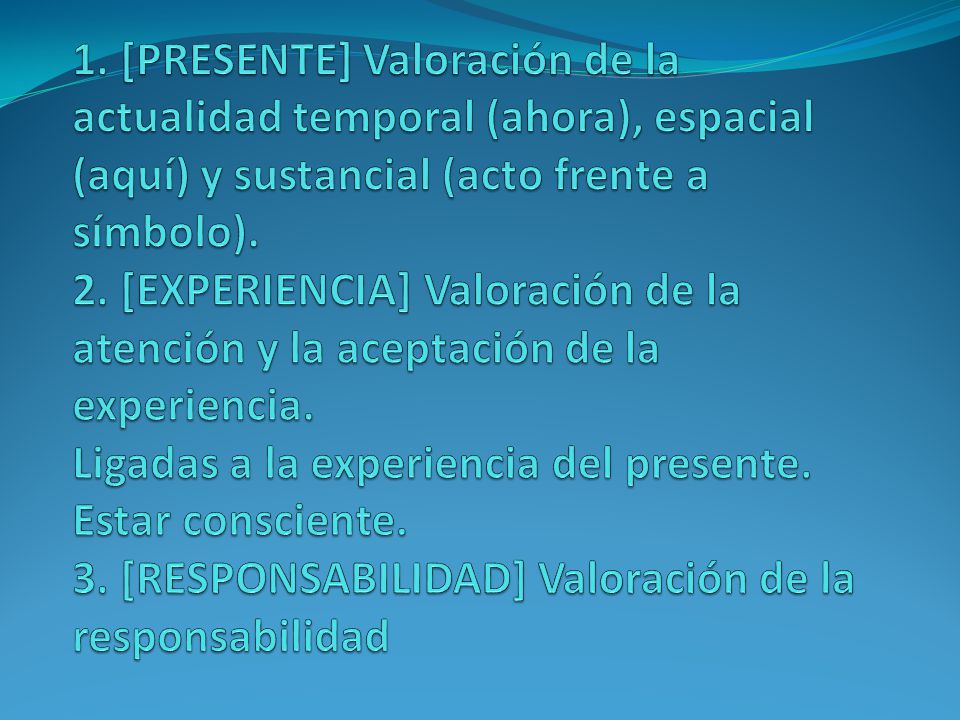 1. [PRESENTE] Valoración de la actualidad temporal (ahora), espacial (aquí) y sustancial (acto frente a símbolo).
2. [EXPERIENCIA] Valoración de la atención y la aceptación de la experiencia.
Ligadas a la experiencia del presente. Estar consciente.
3. [RESPONSABILIDAD] Valoración de la responsabilidad